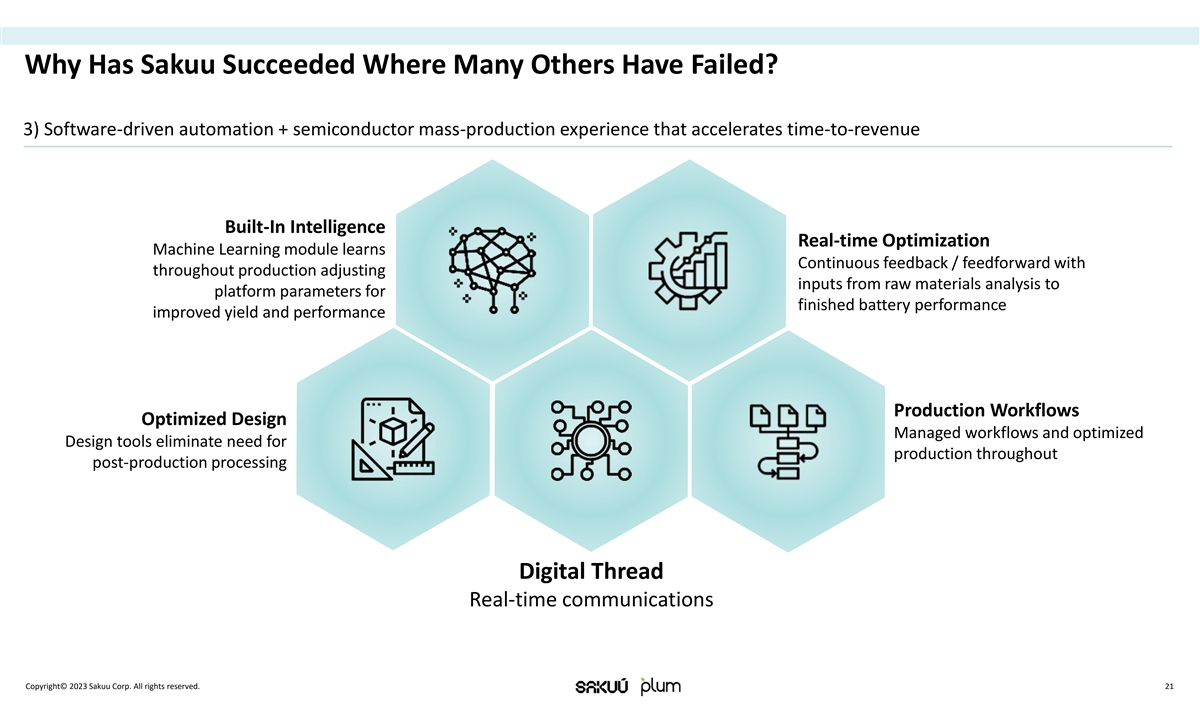 Why Has Sakuu Succeeded Where Many Others Have Failed?

3) Software-driven automation + semiconductor mass-production experience that accelerates time-to-revenue

Built-In Intelligence
Machine Learning module learns throughout production adjusting platform parameters for improved yield and performance

Real-time Optimization
Continuous feedback / feedforward with inputs from raw materials analysis to finished battery performance

Optimized Design
Design tools eliminate need for post-production processing

Production Workflows
Managed workflows and optimized production throughout

Digital Thread
Real-time communications

Copyright© 2023 Sakuu Corp. All rights reserved.

SAKUÚ plum

21